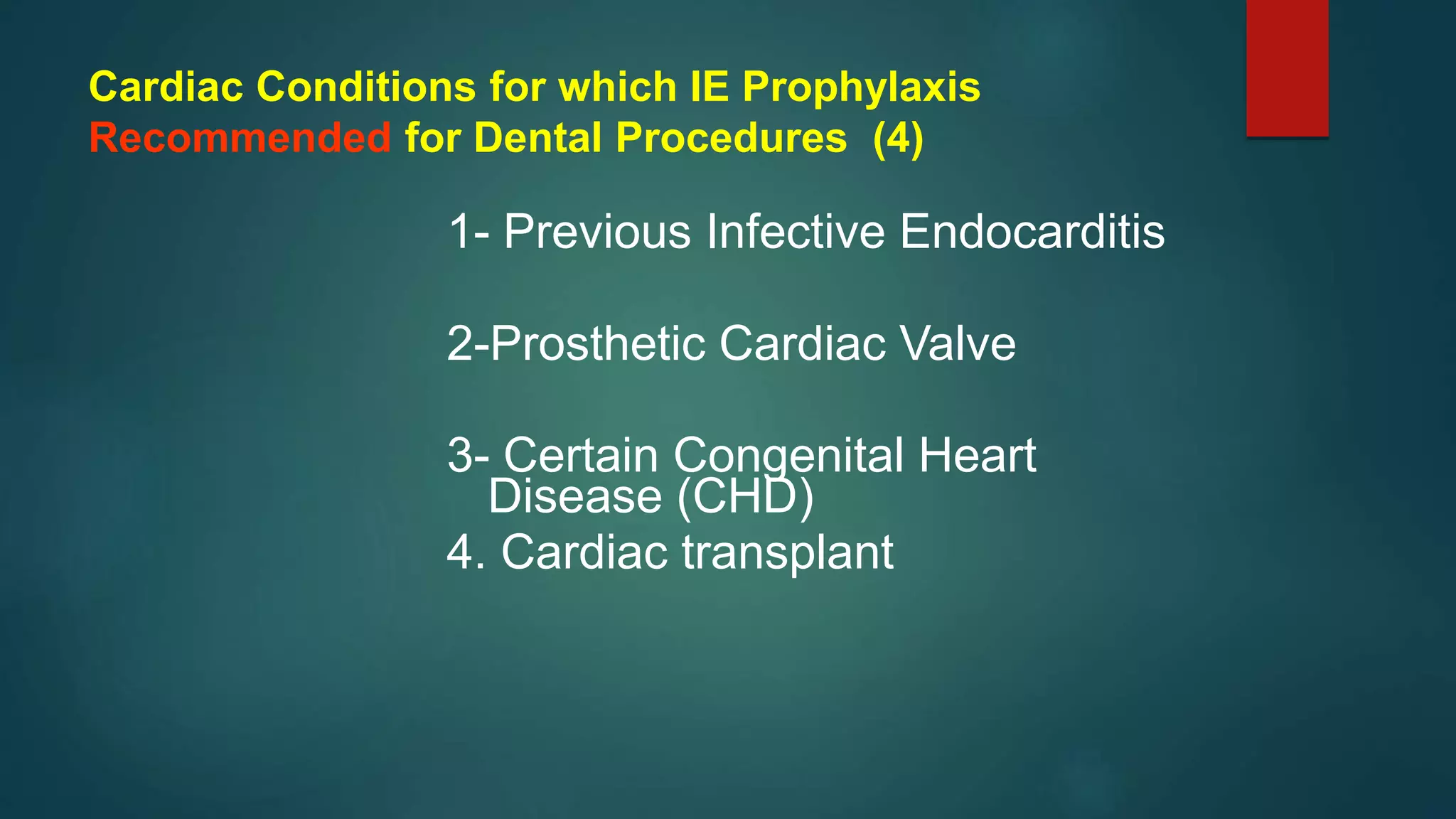 Cardiac Conditions for which IE Prophylaxis Recommended for Dental Procedures (4)

1- Previous Infective Endocarditis

2-Prosthetic Cardiac Valve

3- Certain Congenital Heart Disease (CHD)
4. Cardiac transplant